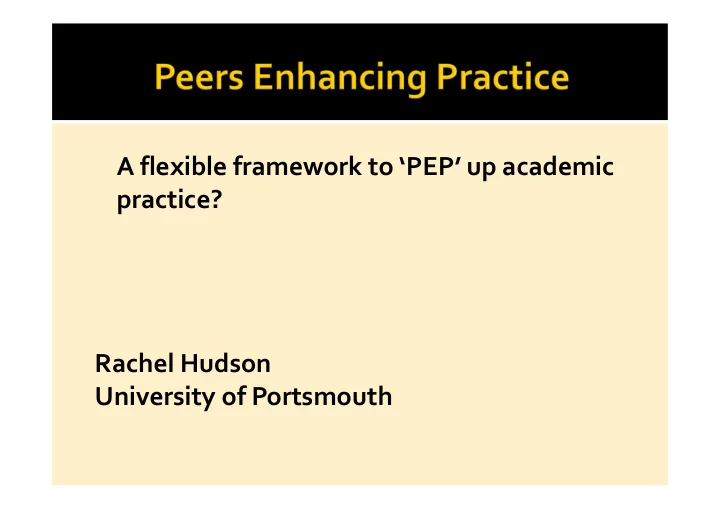 Peers Enhancing Practice

A flexible framework to ‘PEP’ up academic practice?

Rachel Hudson
University of Portsmouth